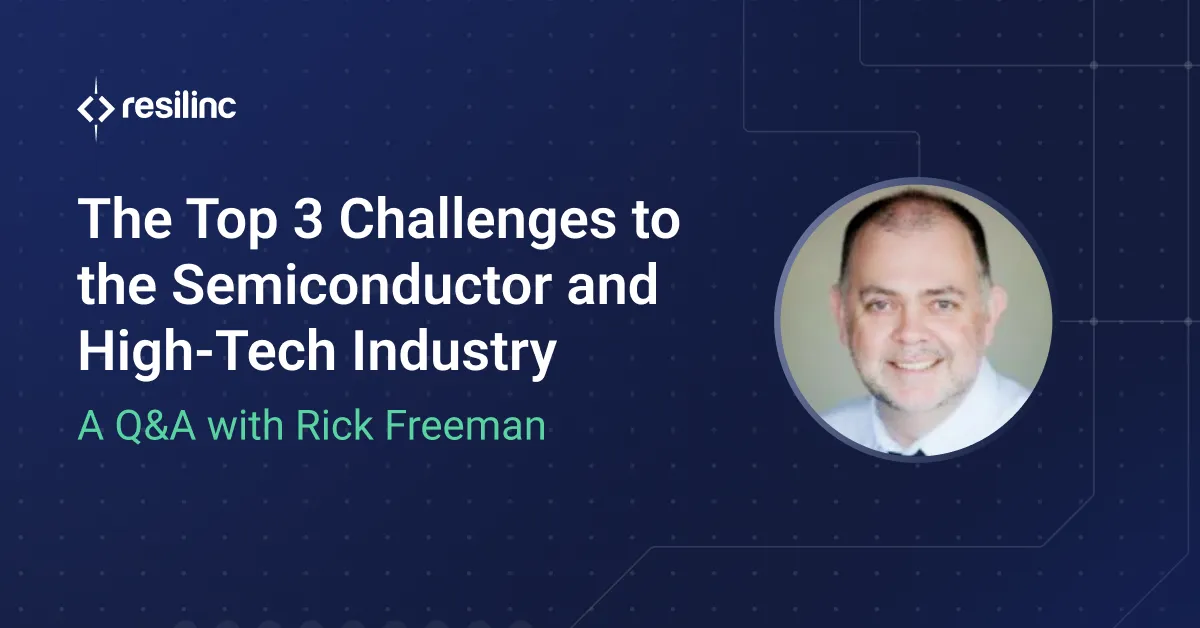 resilinc

The Top 3 Challenges to the Semiconductor and High-Tech Industry

A Q&A with Rick Freeman